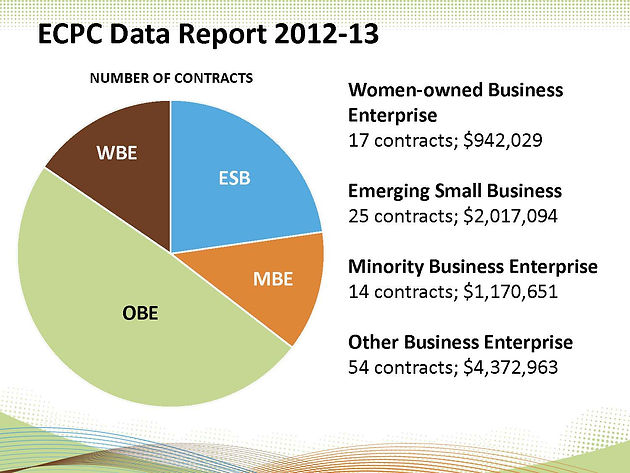 ECPC Data Report 2012-13

NUMBER OF CONTRACTS

WBE

ESB

MBE

OBE

Women-owned Business Enterprise
17 contracts; $942,029

Emerging Small Business
25 contracts; $2,017,094

Minority Business Enterprise
14 contracts; $1,170,651

Other Business Enterprise
54 contracts; $4,372,963